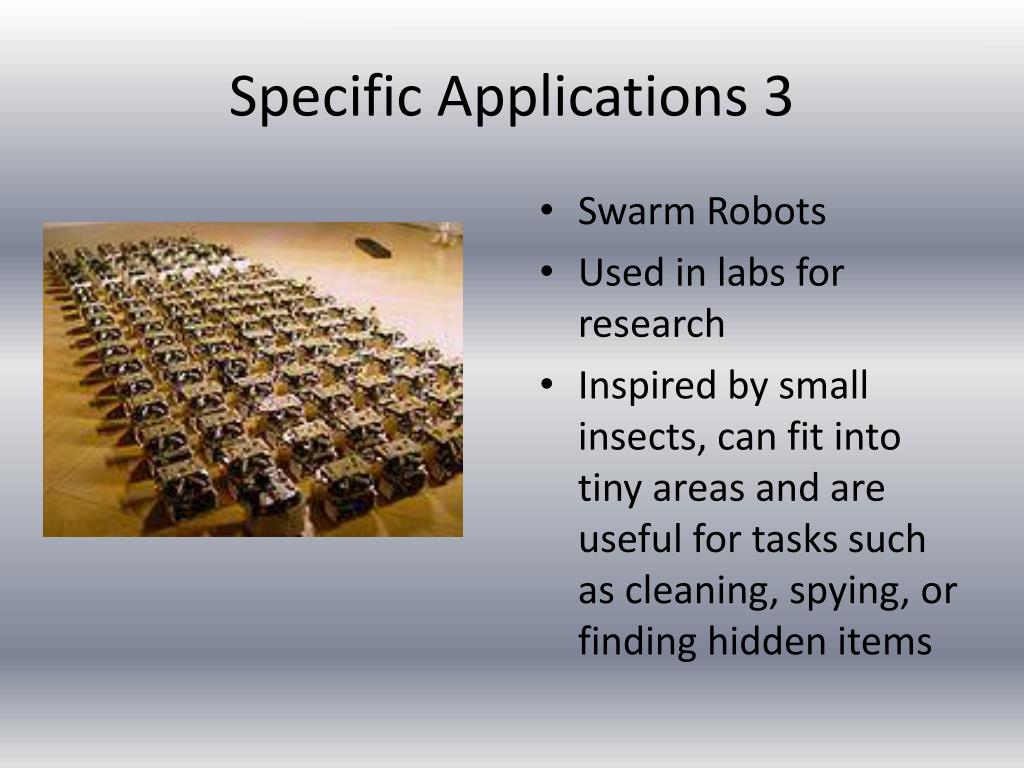 Specific Applications 3

• Swarm Robots
• Used in labs for research
• Inspired by small insects, can fit into tiny areas and are useful for tasks such as cleaning, spying, or finding hidden items